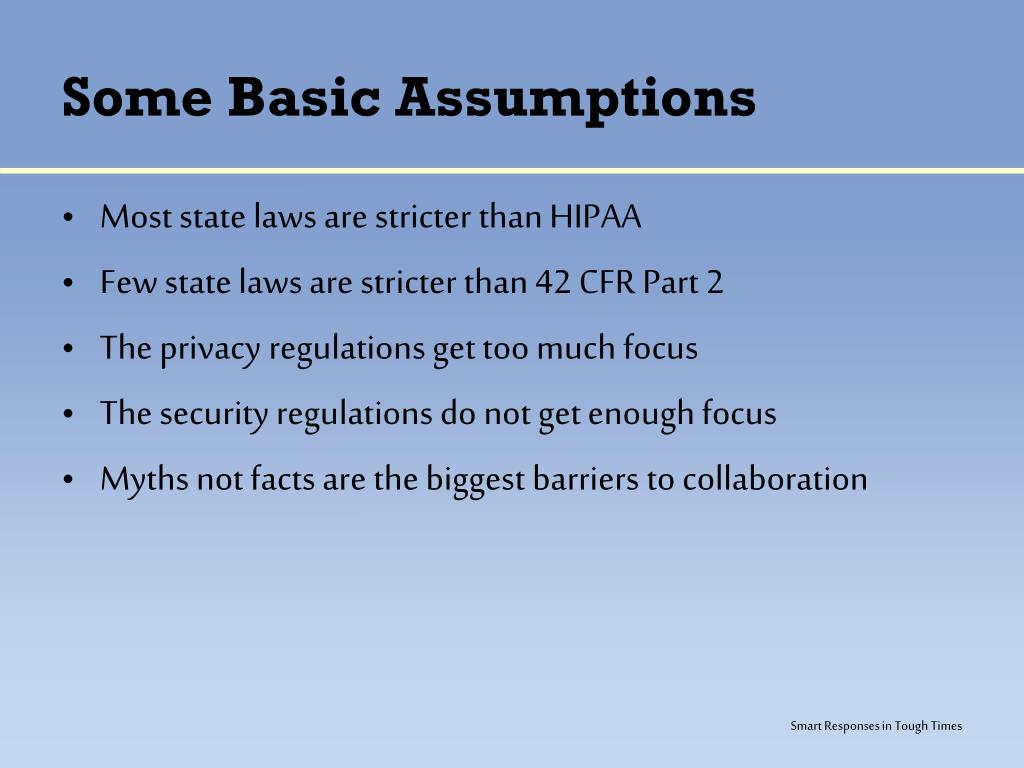 Some Basic Assumptions

• Most state laws are stricter than HIPAA
• Few state laws are stricter than 42 CFR Part 2
• The privacy regulations get too much focus
• The security regulations do not get enough focus
• Myths not facts are the biggest barriers to collaboration

Smart Responses in Tough Times